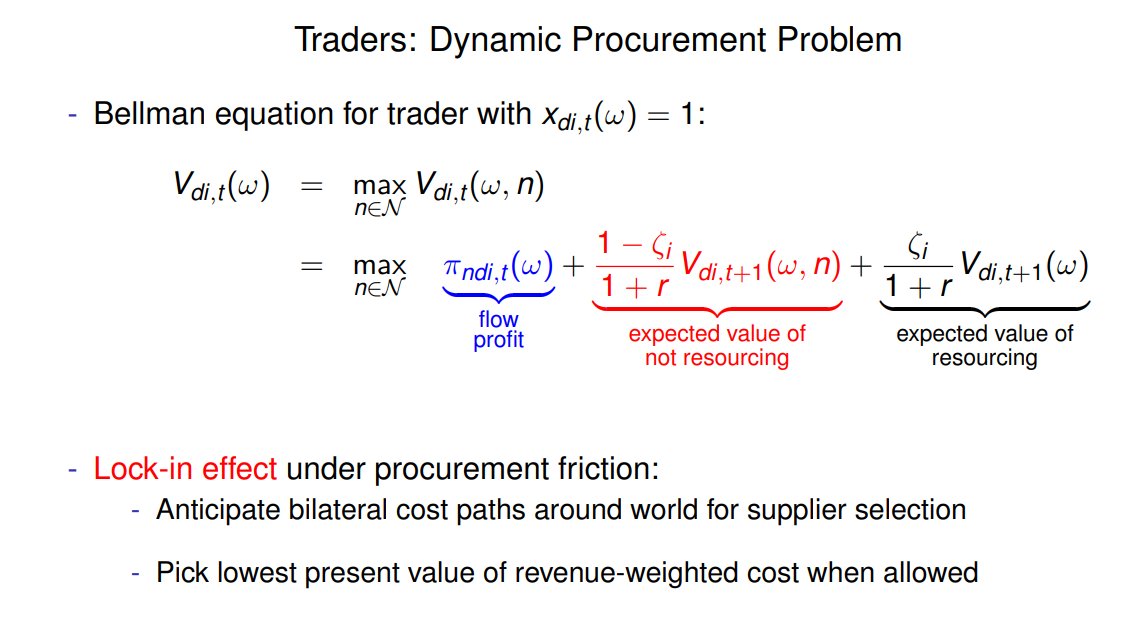 Traders: Dynamic Procurement Problem

- Bellman equation for trader with $x_{di,t}(\omega) = 1$:

$V_{di,t}(\omega) = \max_{n \in \mathcal{N}} V_{di,t}(\omega, n)$

$= \max_{n \in \mathcal{N}} \underbrace{\pi_{ndi,t}(\omega)}_{\text{flow profit}} + \underbrace{\frac{1-\zeta_i}{1+r} V_{di,t+1}(\omega, n)}_{\text{expected value of not resourcing}} + \underbrace{\frac{\zeta_i}{1+r} V_{di,t+1}(\omega)}_{\text{expected value of resourcing}}$

- Lock-in effect under procurement friction:
- Anticipate bilateral cost paths around world for supplier selection
- Pick lowest present value of revenue-weighted cost when allowed